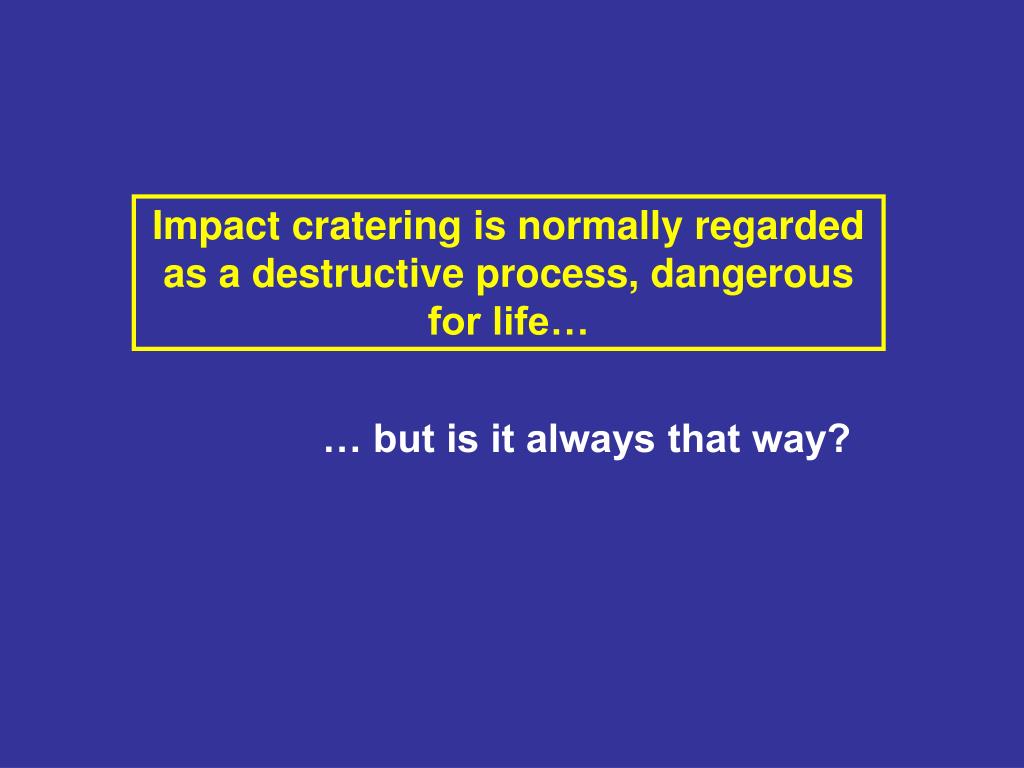 Impact cratering is normally regarded as a destructive process, dangerous for life…

… but is it always that way?